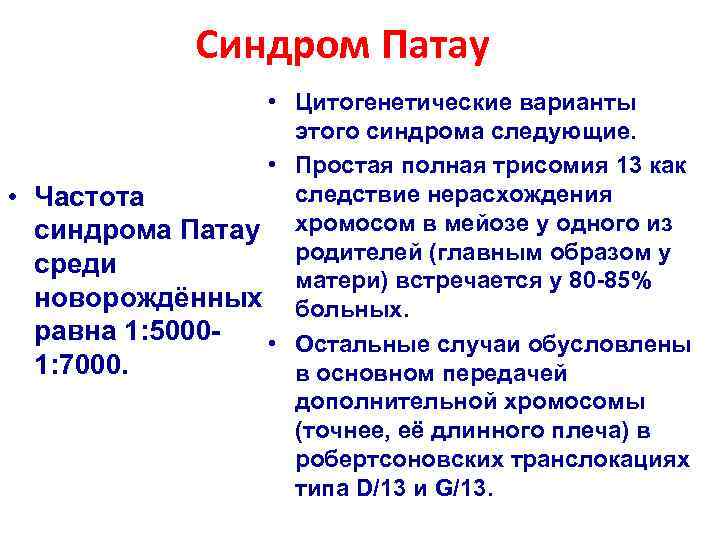 Синдром Патау

• Частота синдрома Патау среди новорождённых равна 1:5000-1:7000.

• Цитогенетические варианты этого синдрома следующие.
• Простая полная трисомия 13 как следствие нерасхождения хромосом в мейозе у одного из родителей (главным образом у матери) встречается у 80-85% больных.
• Остальные случаи обусловлены в основном передачей дополнительной хромосомы (точнее, её длинного плеча) в робертсоновских транслокациях типа D/13 и G/13.